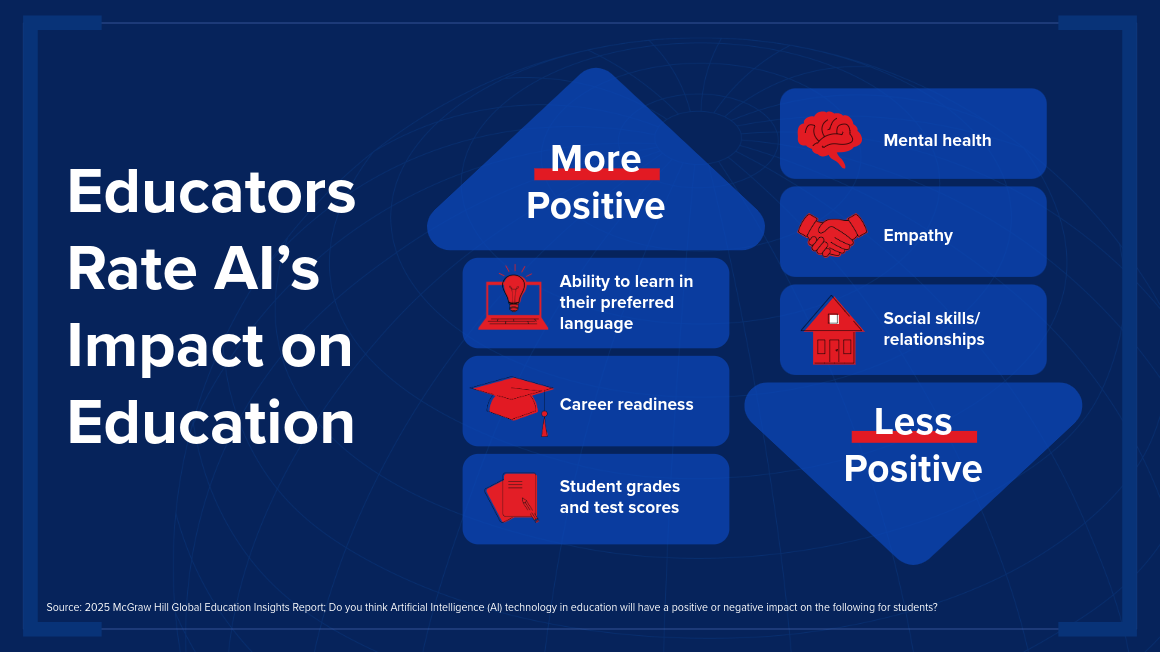 Educators Rate AI's Impact on Education

More Positive

Ability to learn in their preferred language

Career readiness

Student grades and test scores

Mental health

Empathy

Social skills/ relationships

Less Positive

Source: 2025 McGraw Hill Global Education Insights Report; Do you think Artificial Intelligence (AI) technology in education will have a positive or negative impact on the following for students?